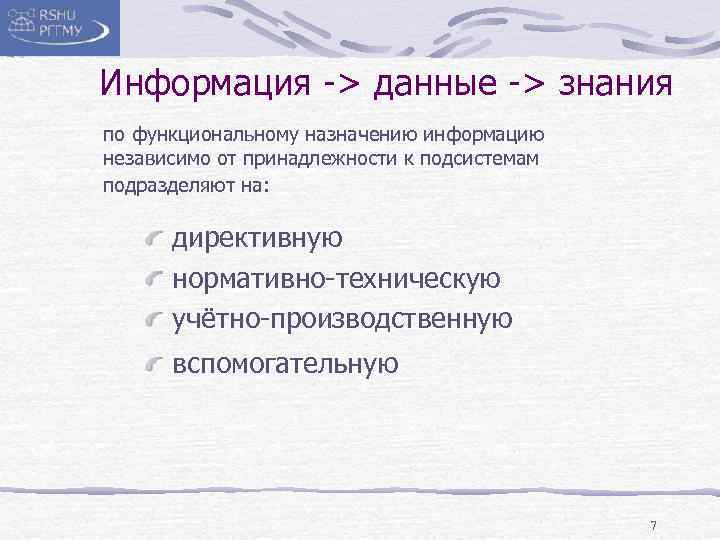 RSHU
РГГМУ

Информация -> данные -> знания

по функциональному назначению информацию независимо от принадлежности к подсистемам подразделяют на:

директивную
нормативно-техническую
учётно-производственную
вспомогательную

7